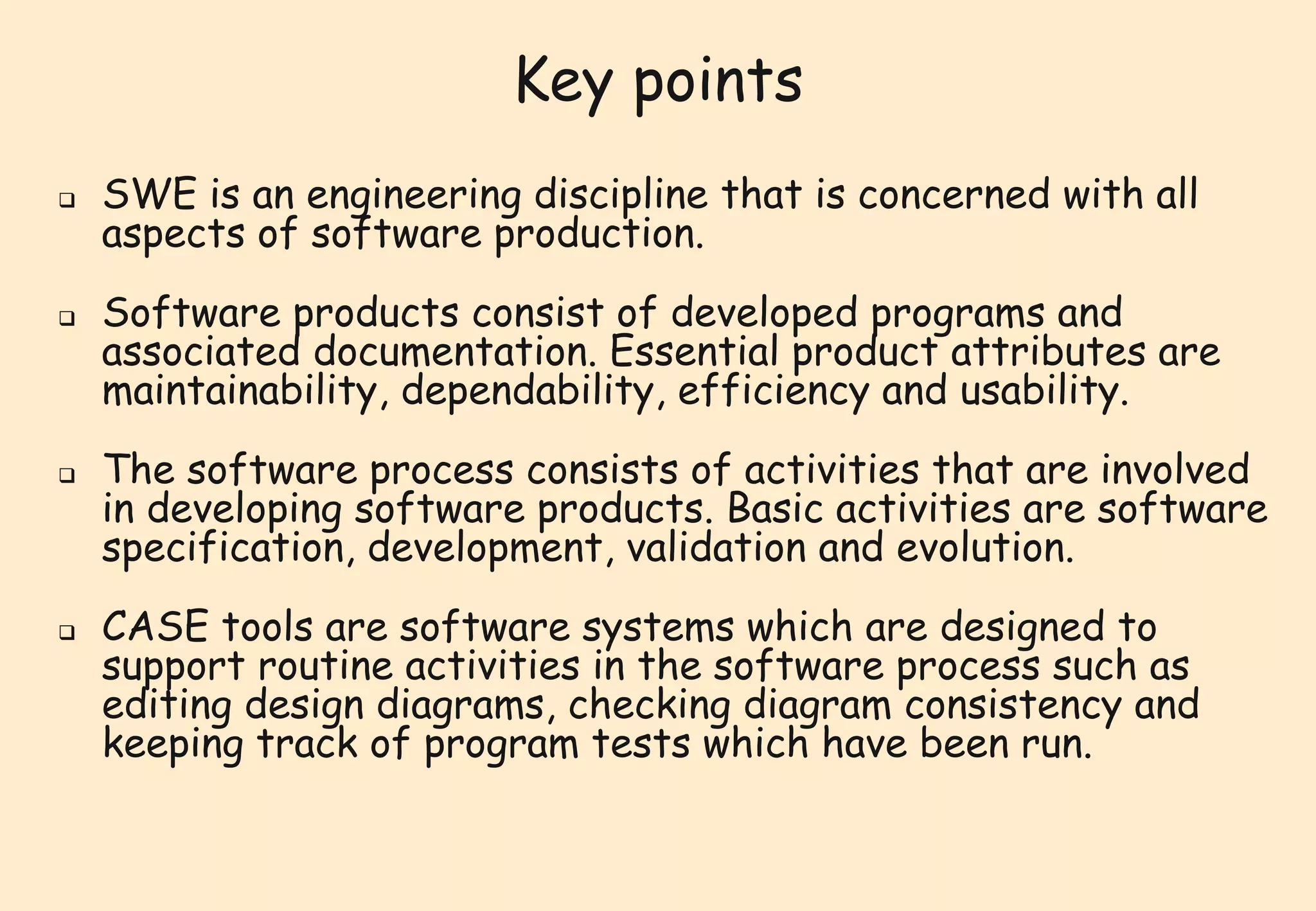 Key points

❑ SWE is an engineering discipline that is concerned with all aspects of software production.

❑ Software products consist of developed programs and associated documentation. Essential product attributes are maintainability, dependability, efficiency and usability.

❑ The software process consists of activities that are involved in developing software products. Basic activities are software specification, development, validation and evolution.

❑ CASE tools are software systems which are designed to support routine activities in the software process such as editing design diagrams, checking diagram consistency and keeping track of program tests which have been run.